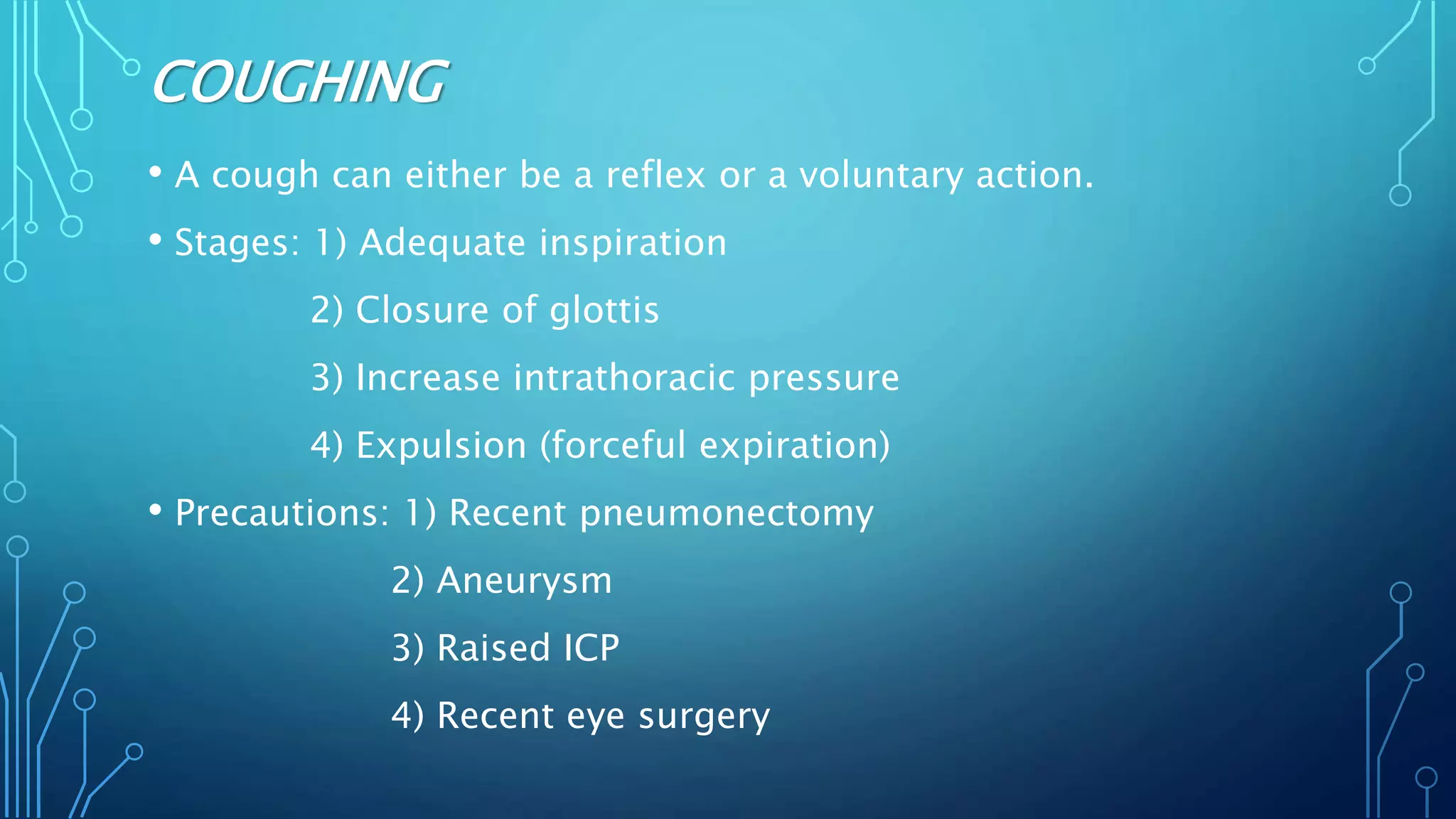 COUGHING

• A cough can either be a reflex or a voluntary action.

• Stages: 1) Adequate inspiration

2) Closure of glottis

3) Increase intrathoracic pressure

4) Expulsion (forceful expiration)

• Precautions: 1) Recent pneumonectomy

2) Aneurysm

3) Raised ICP

4) Recent eye surgery